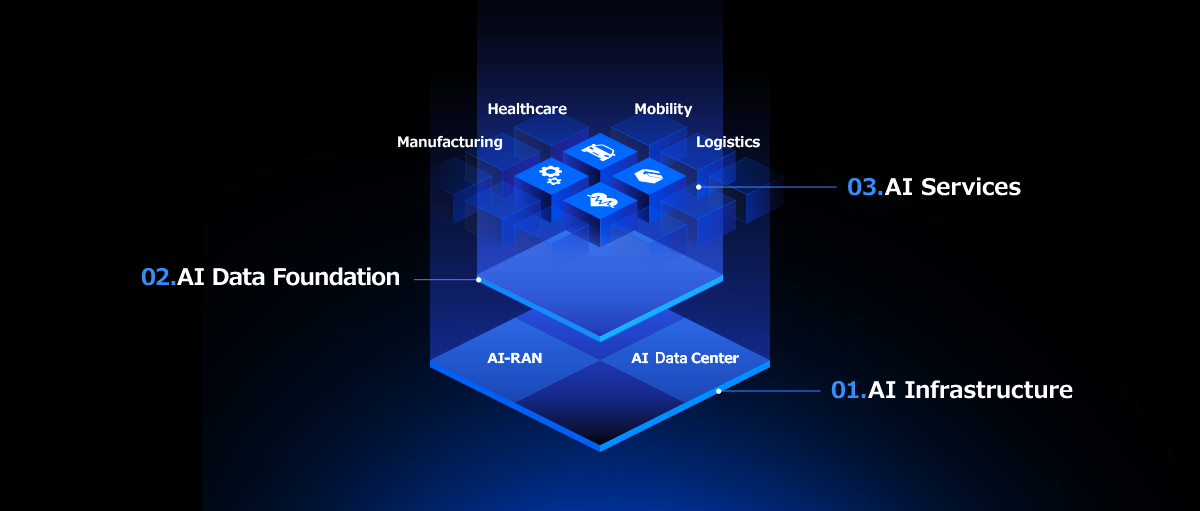 Healthcare
Mobility
Manufacturing
Logistics
03.AI Services
02.AI Data Foundation
AI-RAN
AI Data Center
01.AI Infrastructure